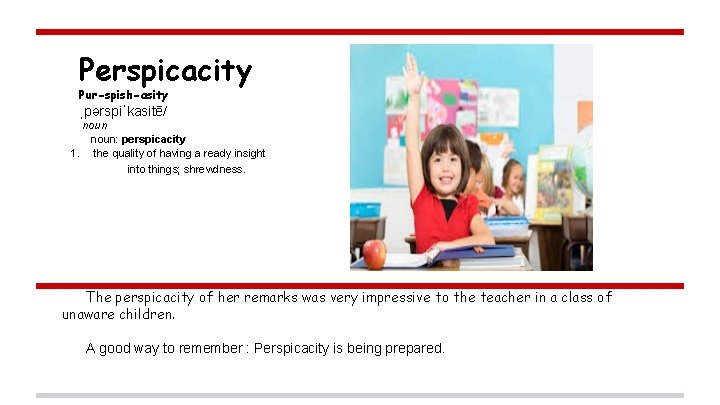 Perspicacity

Pur-spish-asity

ˌpərspiˈkasitē/

noun

noun: perspicacity

1. the quality of having a ready insight into things; shrewdness.

The perspicacity of her remarks was very impressive to the teacher in a class of unaware children.

A good way to remember : Perspicacity is being prepared.